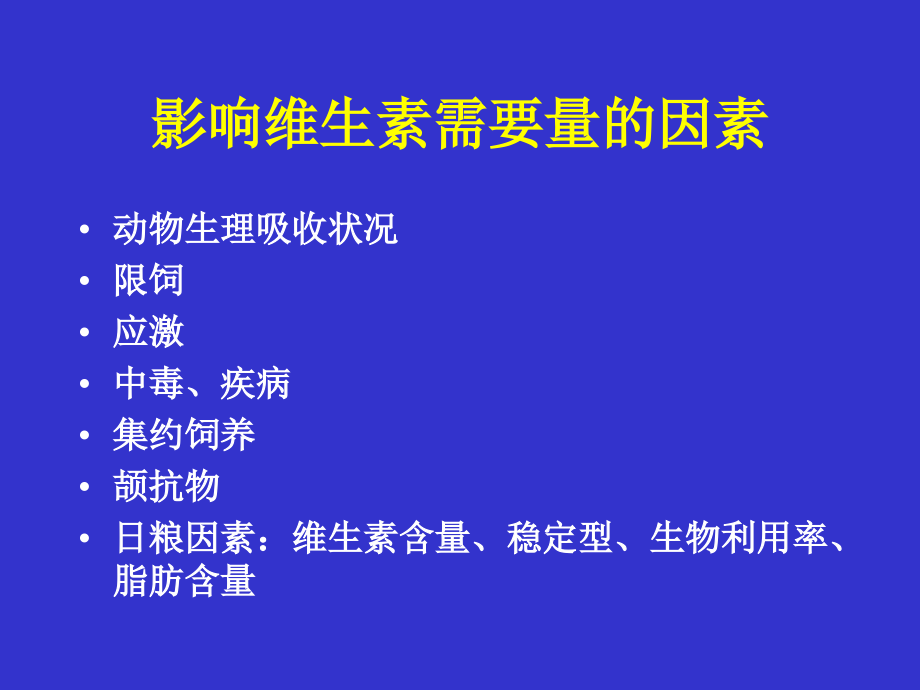 影响维生素需要量的因素

• 动物生理吸收状况
• 限饲
• 应激
• 中毒、疾病
• 集约饲养
• 颉抗物
• 日粮因素：维生素含量、稳定型、生物利用率、脂肪含量